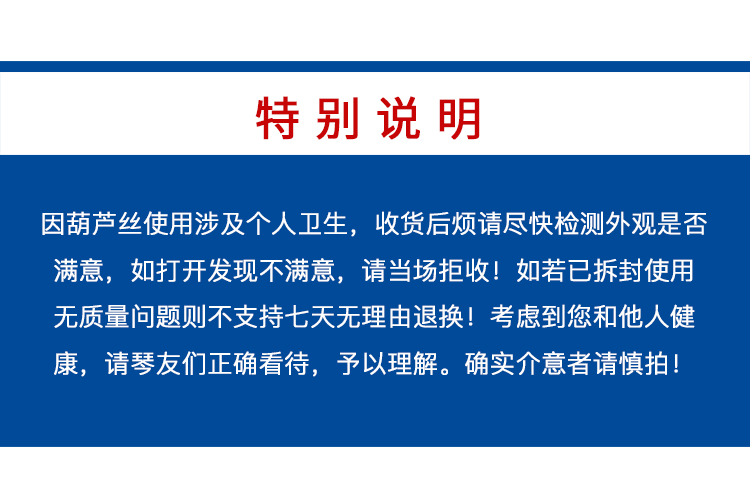 特别说明

因葫芦丝使用涉及个人卫生，收货后烦请尽快检测外观是否满意，如打开发现不满意，请当场拒收！如若已拆封使用无质量问题则不支持七天无理由退换！考虑到您和他人健康，请琴友们正确看待，予以理解。确实介意者请慎拍！